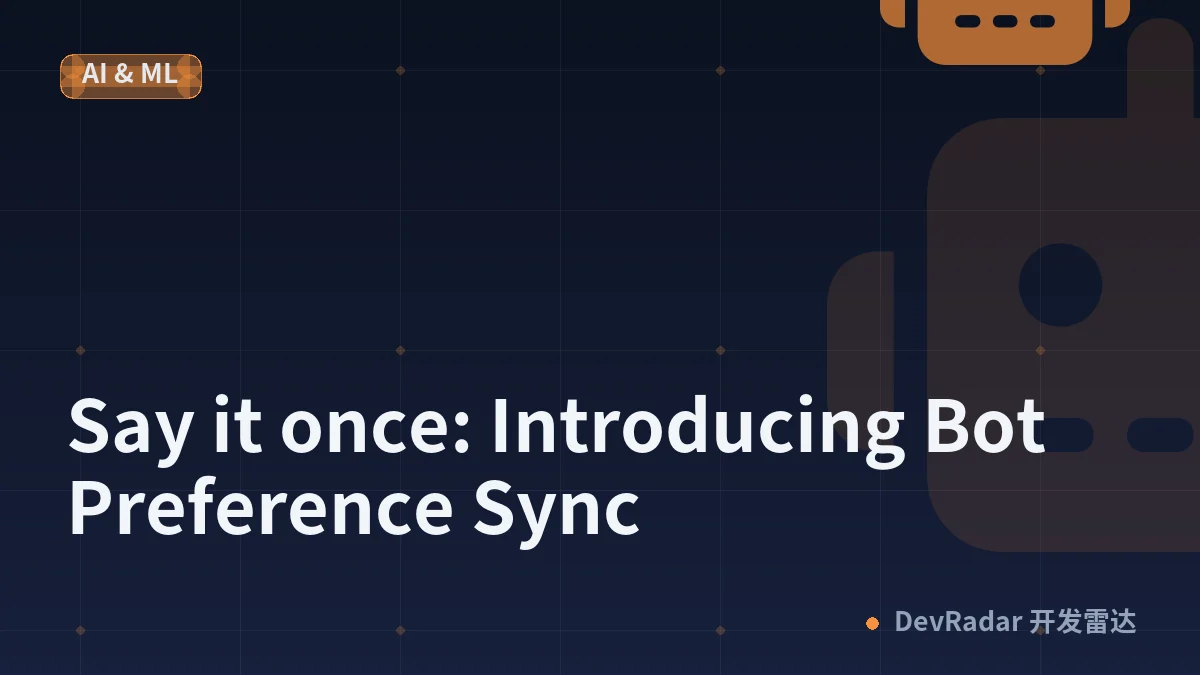 AI & ML

Say it once: Introducing Bot Preference Sync

DevRadar 开发雷达